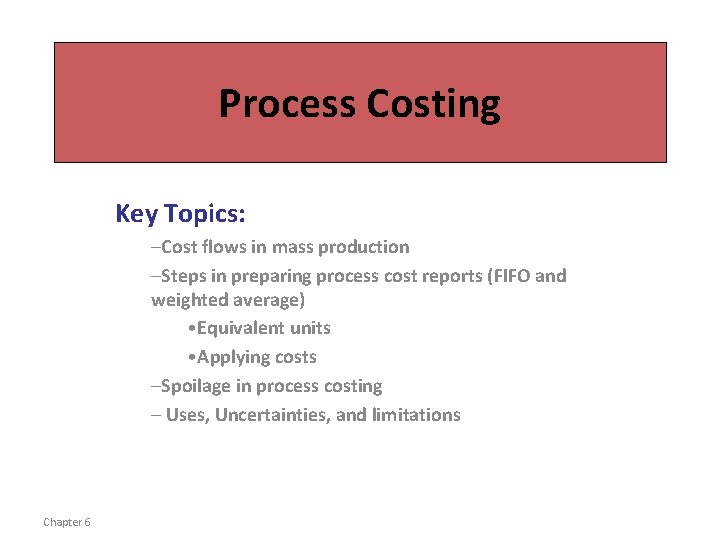 Process Costing

Key Topics:

–Cost flows in mass production

–Steps in preparing process cost reports (FIFO and weighted average)

•Equivalent units

•Applying costs

–Spoilage in process costing

– Uses, Uncertainties, and limitations

Chapter 6